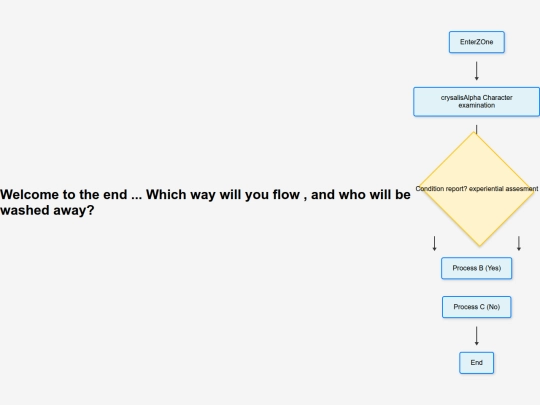 Welcome to the end ... Which way will you flow , and who will be washed away?

EnterZOne

crysalisAlpha Character examination

Condition report? experiential assesment

Process B (Yes)

Process C (No)

End